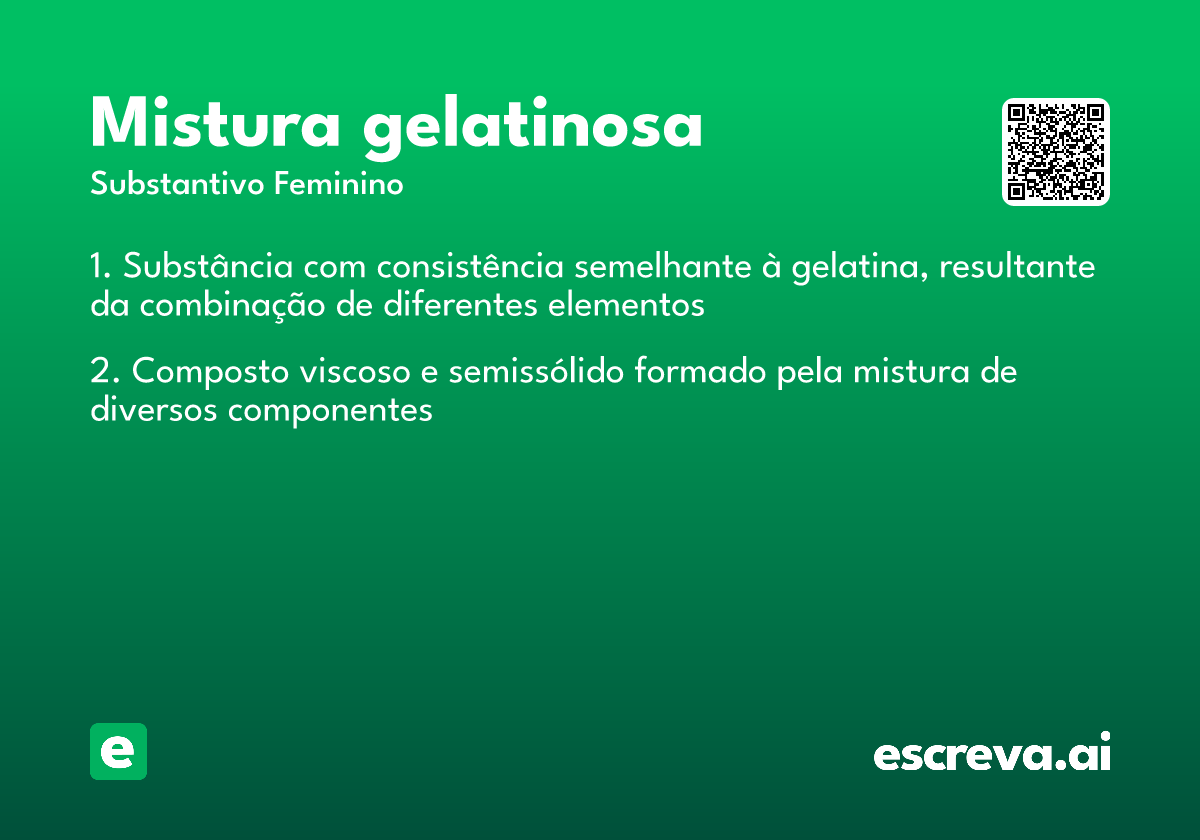 Mistura gelatinosa
Substantivo Feminino

1. Substância com consistência semelhante à gelatina, resultante da combinação de diferentes elementos

2. Composto viscoso e semissólido formado pela mistura de diversos componentes

e

escreva.ai